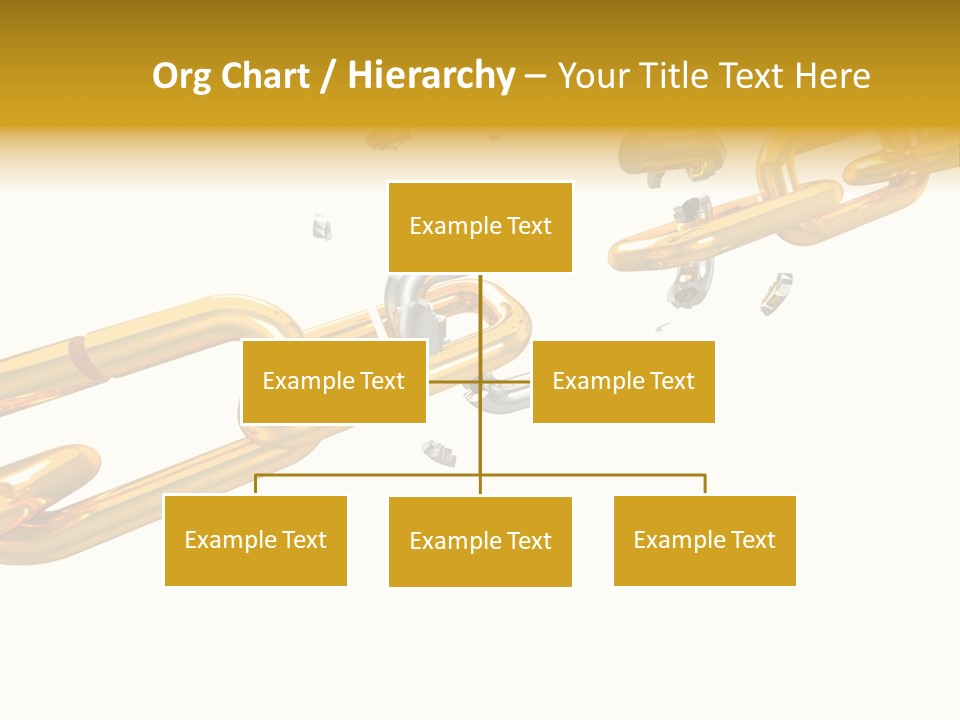 Org Chart / Hierarchy – Your Title Text Here

Example Text

Example Text

Example Text

Example Text

Example Text

Example Text